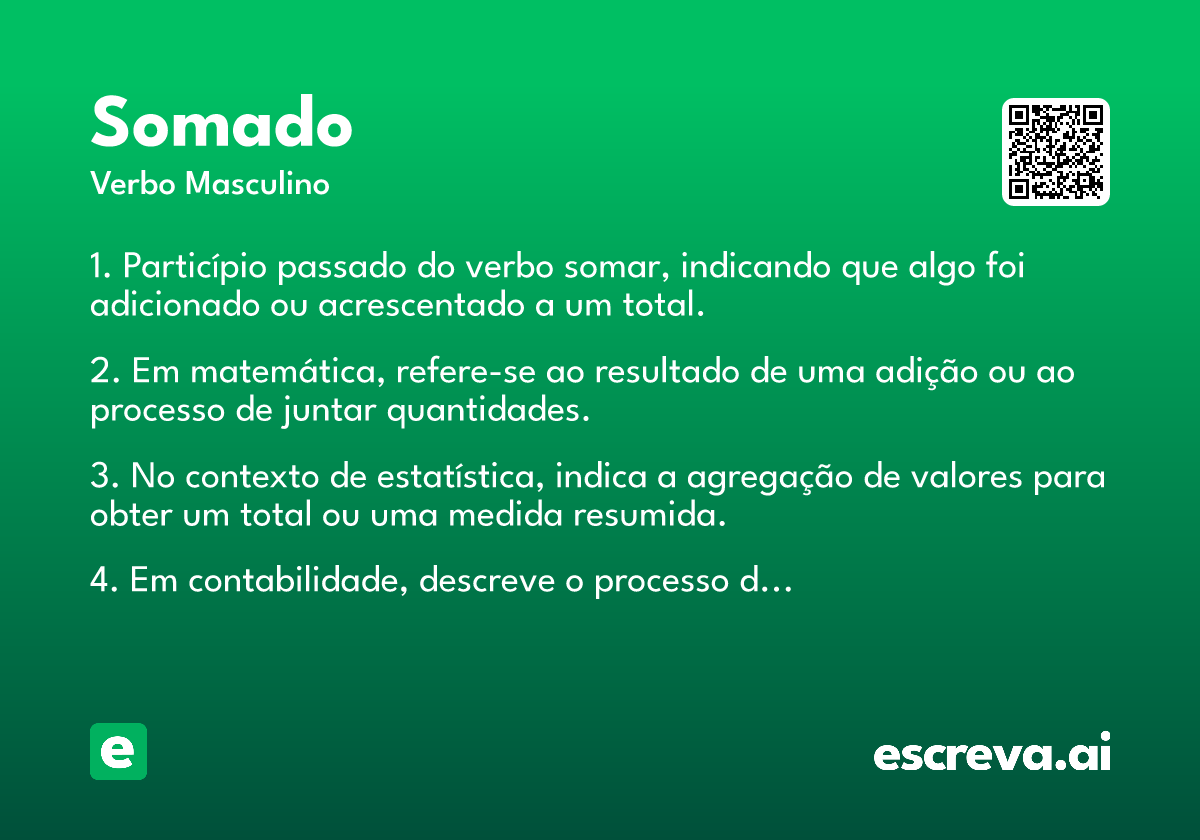 Somado
Verbo Masculino

1. Particípio passado do verbo somar, indicando que algo foi adicionado ou acrescentado a um total.

2. Em matemática, refere-se ao resultado de uma adição ou ao processo de juntar quantidades.

3. No contexto de estatística, indica a agregação de valores para obter um total ou uma medida resumida.

4. Em contabilidade, descreve o processo d...

e

escreva.ai